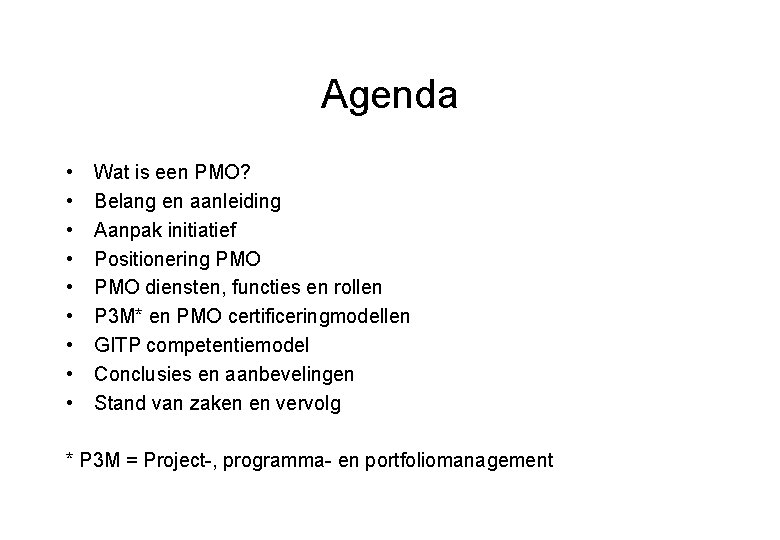 Agenda

• Wat is een PMO?
• Belang en aanleiding
• Aanpak initiatief
• Positionering PMO
• PMO diensten, functies en rollen
• P3M* en PMO certificeringmodellen
• GITP competentiemodel
• Conclusies en aanbevelingen
• Stand van zaken en vervolg

* P3M = Project-, programma- en portfoliomanagement